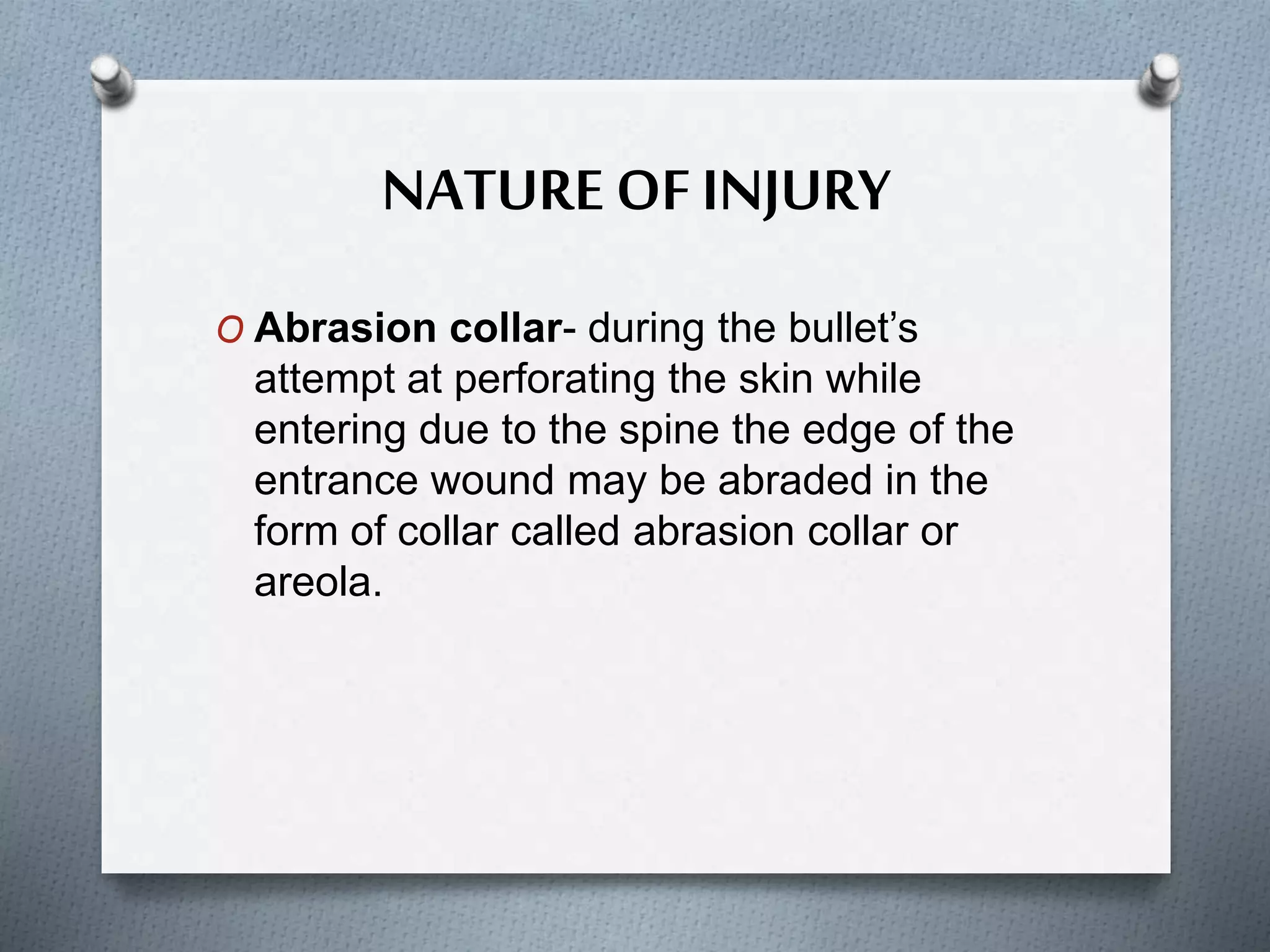 NATURE OF INJURY

O Abrasion collar- during the bullet’s attempt at perforating the skin while entering due to the spine the edge of the entrance wound may be abraded in the form of collar called abrasion collar or areola.